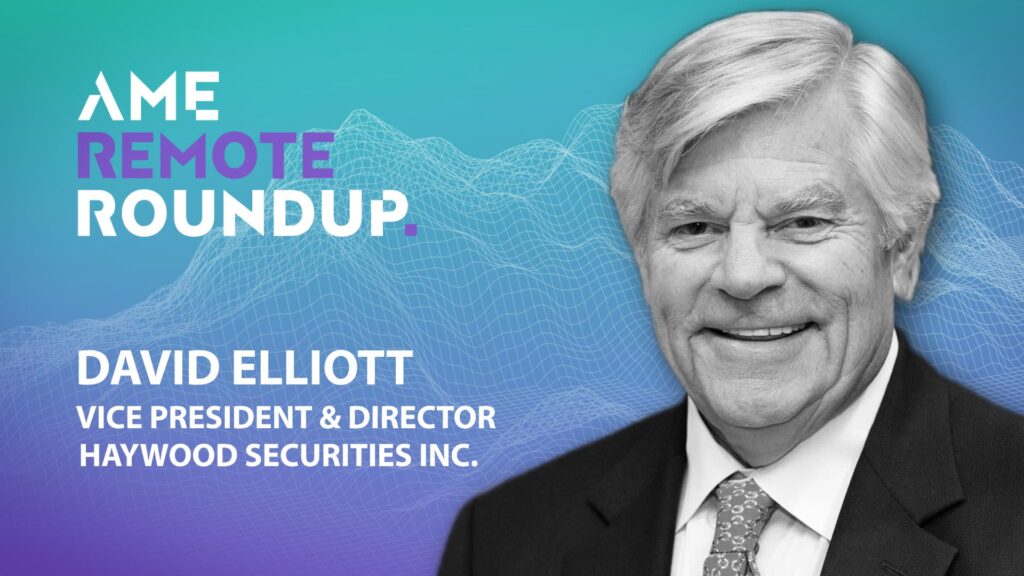 AME
REMOTE
ROUNDUP.

DAVID ELLIOTT
VICE PRESIDENT & DIRECTOR
HAYWOOD SECURITIES INC.